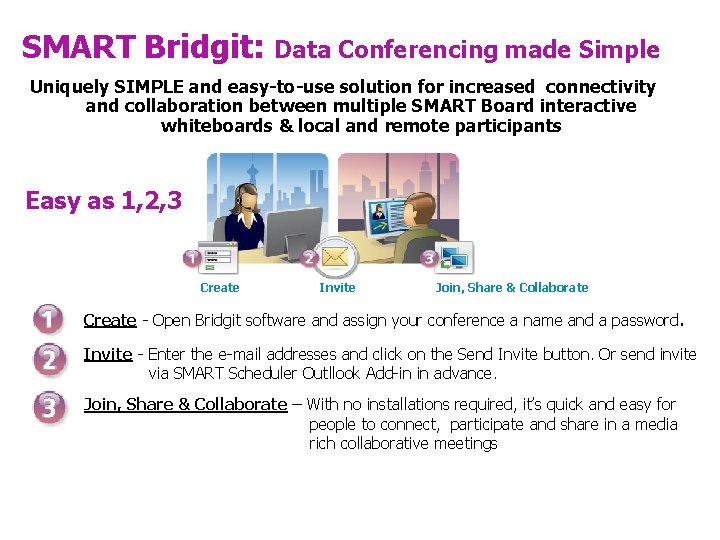 SMART Bridgit: Data Conferencing made Simple

Uniquely SIMPLE and easy-to-use solution for increased connectivity and collaboration between multiple SMART Board interactive whiteboards & local and remote participants

Easy as 1,2,3

1 Create
2 Invite
3 Join, Share & Collaborate

1 Create - Open Bridgit software and assign your conference a name and a password.

2 Invite - Enter the e-mail addresses and click on the Send Invite button. Or send invite via SMART Scheduler Outllook Add-in in advance.

3 Join, Share & Collaborate – With no installations required, it's quick and easy for people to connect, participate and share in a media rich collaborative meetings